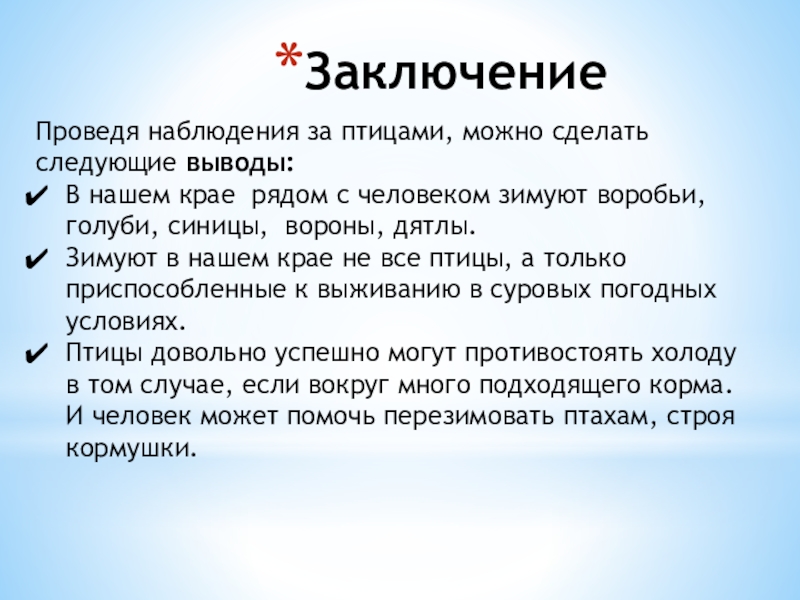 *Заключение

Проведя наблюдения за птицами, можно сделать следующие выводы:

✔ В нашем крае  рядом с человеком зимуют воробьи, голуби, синицы,  вороны, дятлы.

✔ Зимуют в нашем крае не все птицы, а только приспособленные к выживанию в суровых погодных условиях.

✔ Птицы довольно успешно могут противостоять холоду в том случае, если вокруг много подходящего корма. И человек может помочь перезимовать птахам, строя кормушки.